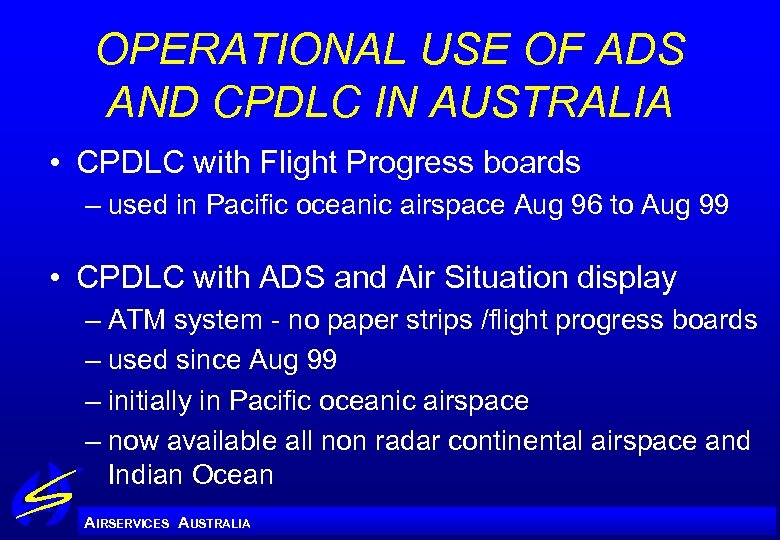 OPERATIONAL USE OF ADS AND CPDLC IN AUSTRALIA

• CPDLC with Flight Progress boards
– used in Pacific oceanic airspace Aug 96 to Aug 99

• CPDLC with ADS and Air Situation display
– ATM system - no paper strips /flight progress boards
– used since Aug 99
– initially in Pacific oceanic airspace
– now available all non radar continental airspace and Indian Ocean

AIRSERVICES AUSTRALIA